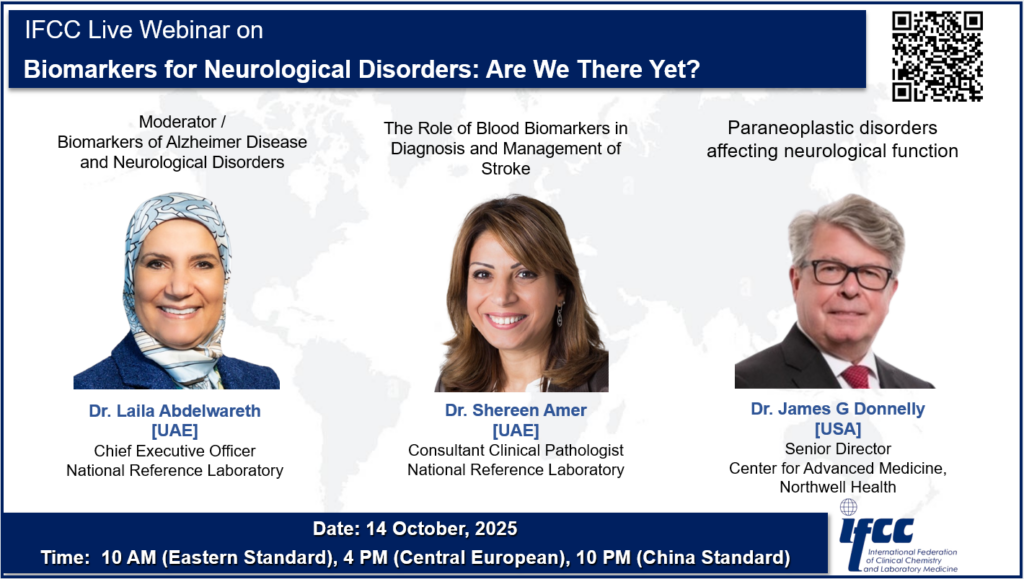 IFCC Live Webinar on
Biomarkers for Neurological Disorders: Are We There Yet?

Moderator /
Biomarkers of Alzheimer Disease and Neurological Disorders

Dr. Laila Abdelwareth
[UAE]
Chief Executive Officer
National Reference Laboratory

The Role of Blood Biomarkers in Diagnosis and Management of Stroke

Dr. Shereen Amer
[UAE]
Consultant Clinical Pathologist
National Reference Laboratory

Paraneoplastic disorders affecting neurological function

Dr. James G Donnelly
[USA]
Senior Director
Center for Advanced Medicine,
Northwell Health

Date: 14 October, 2025
Time: 10 AM (Eastern Standard), 4 PM (Central European), 10 PM (China Standard)

IFCC
International Federation of Clinical Chemistry and Laboratory Medicine